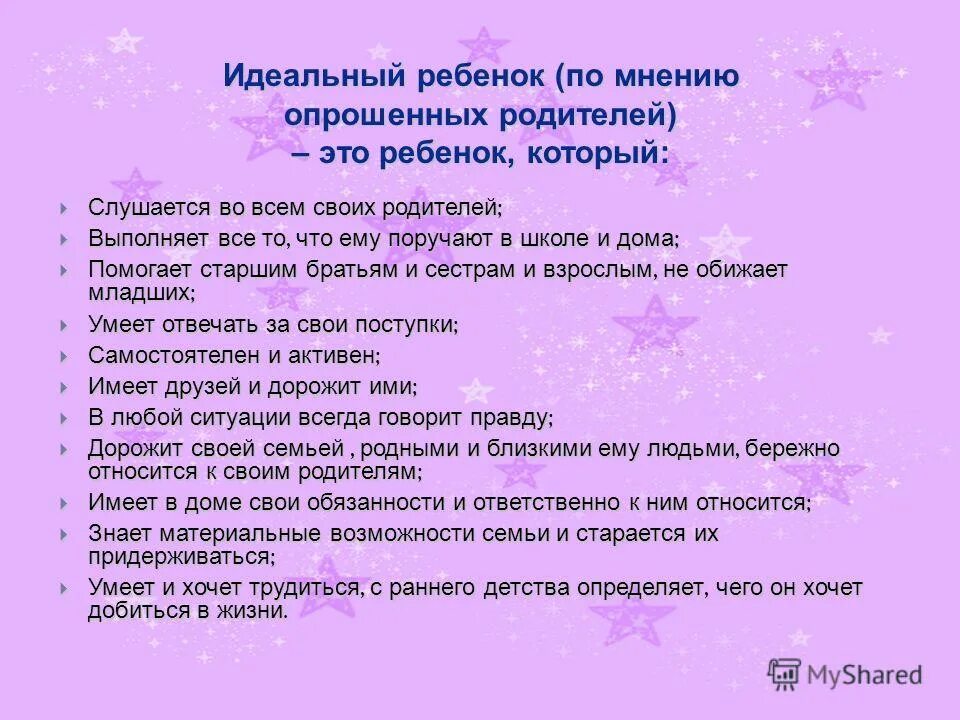 Идеальный ребенок (по мнению опрошенных родителей) – это ребенок, который:

Слушается во всем своих родителей;
Выполняет все то, что ему поручают в школе и дома;
Помогает старшим братьям и сестрам и взрослым, не обижает младших;
Умеет отвечать за свои поступки;
Самостоятелен и активен;
Имеет друзей и дорожит ими;
В любой ситуации всегда говорит правду;
Дорожит своей семьей , родными и близкими ему людьми, бережно относится к своим родителям;
Имеет в доме свои обязанности и ответственно к ним относится;
Знает материальные возможности семьи и старается их придерживаться;
Умеет и хочет трудиться, с раннего детства определяет, чего он хочет добиться в жизни.

MyShared